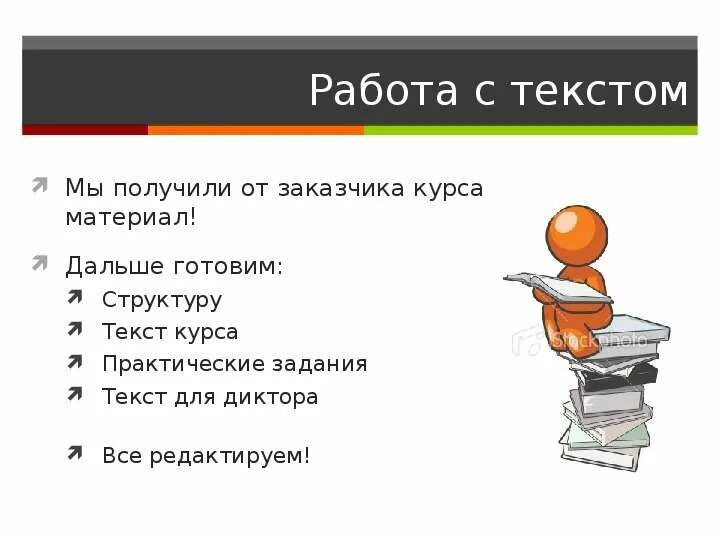 Работа с текстом

Мы получили от заказчика курса материал!

Дальше готовим:

Структуру

Текст курса

Практические задания

Текст для диктора

Все редактируем!

iStockphoto